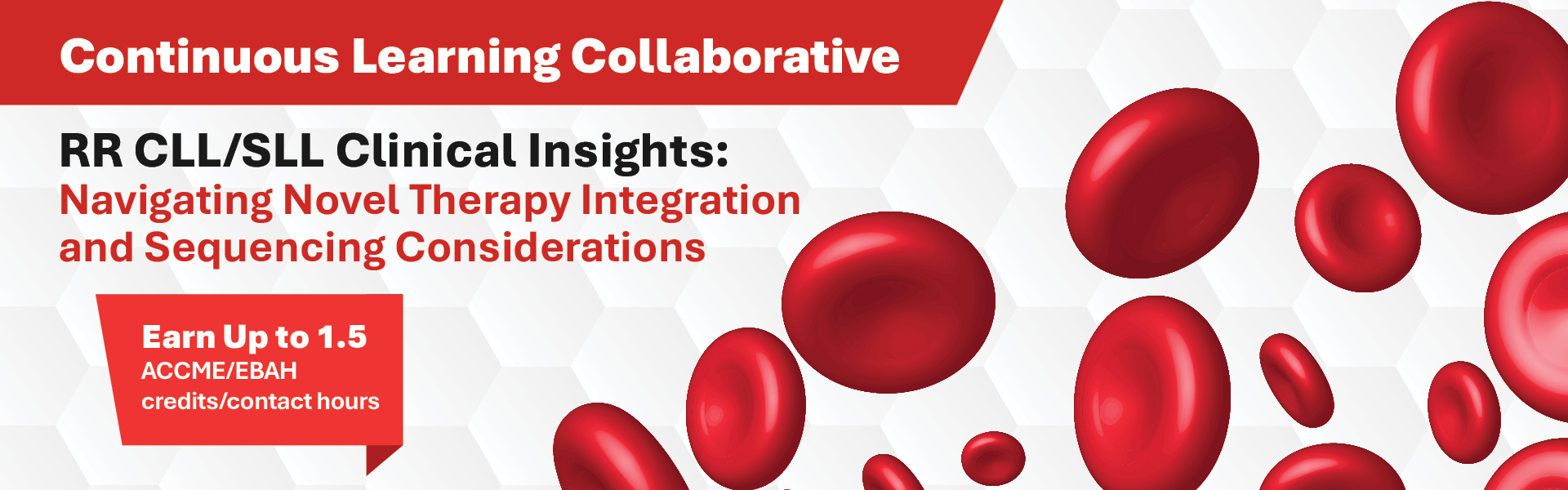 Continuous Learning Collaborative

RR CLL/SLL Clinical Insights:
Navigating Novel Therapy Integration and Sequencing Considerations

Earn Up to 1.5
ACCME/EBAH credits/contact hours